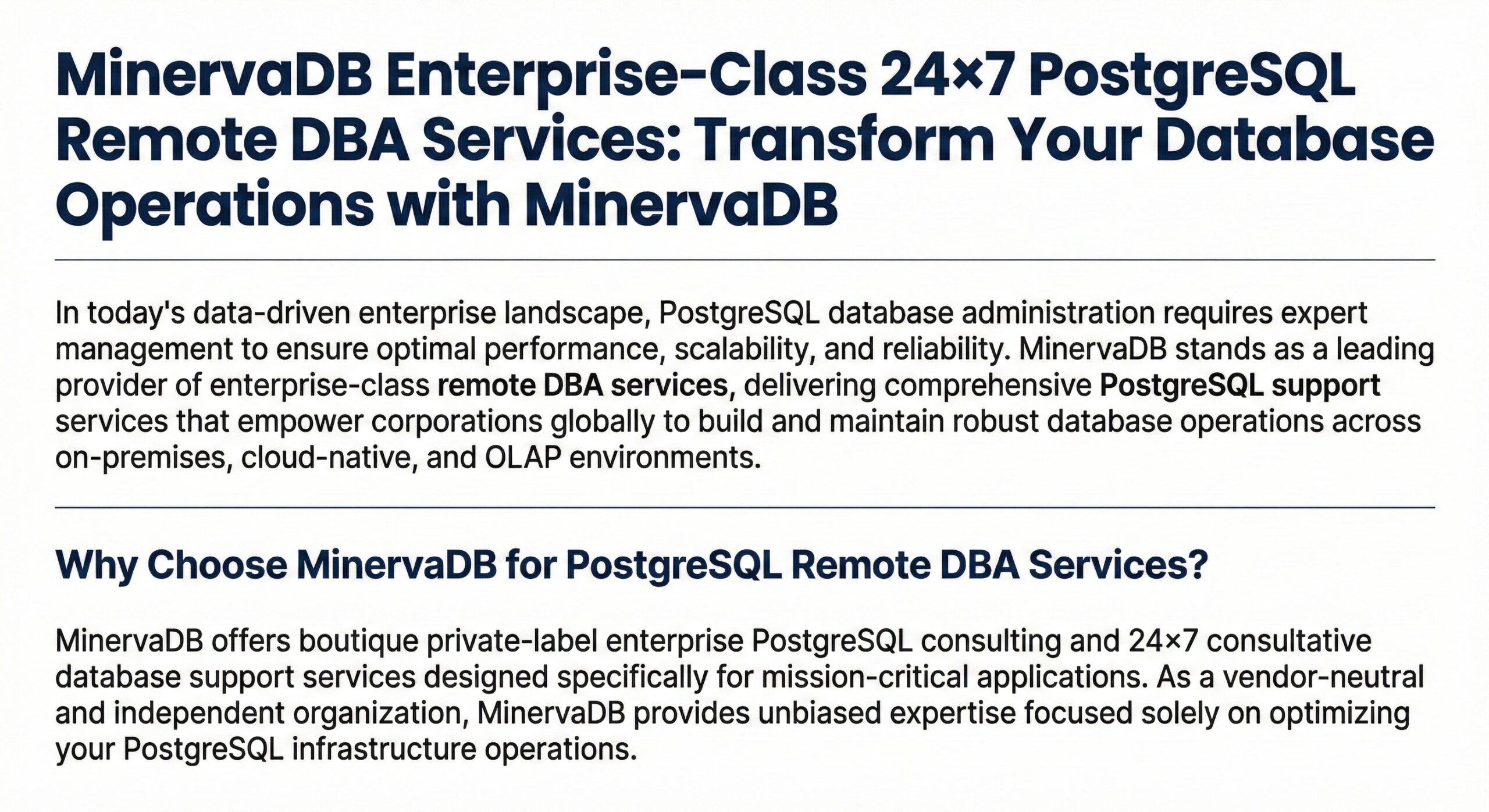 MinervaDB Enterprise-Class 24×7 PostgreSQL Remote DBA Services: Transform Your Database Operations with MinervaDB

In today's data-driven enterprise landscape, PostgreSQL database administration requires expert management to ensure optimal performance, scalability, and reliability. MinervaDB stands as a leading provider of enterprise-class remote DBA services, delivering comprehensive PostgreSQL support services that empower corporations globally to build and maintain robust database operations across on-premises, cloud-native, and OLAP environments.

Why Choose MinervaDB for PostgreSQL Remote DBA Services?

MinervaDB offers boutique private-label enterprise PostgreSQL consulting and 24×7 consultative database support services designed specifically for mission-critical applications. As a vendor-neutral and independent organization, MinervaDB provides unbiased expertise focused solely on optimizing your PostgreSQL infrastructure operations.